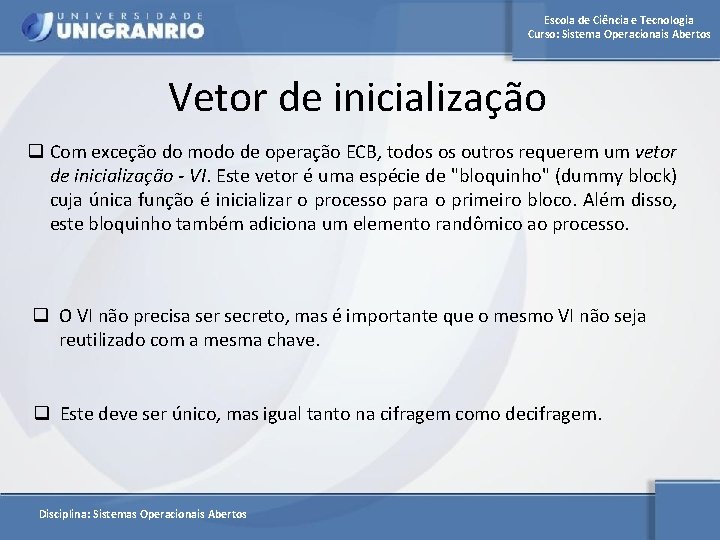 UNIVERSIDADE UNIGRANRIO

Escola de Ciência e Tecnologia
Curso: Sistema Operacionais Abertos

Vetor de inicialização

❑ Com exceção do modo de operação ECB, todos os outros requerem um vetor de inicialização - VI. Este vetor é uma espécie de "bloquinho" (dummy block) cuja única função é inicializar o processo para o primeiro bloco. Além disso, este bloquinho também adiciona um elemento randômico ao processo.

❑ O VI não precisa ser secreto, mas é importante que o mesmo VI não seja reutilizado com a mesma chave.

❑ Este deve ser único, mas igual tanto na cifragem como decifragem.

Disciplina: Sistemas Operacionais Abertos